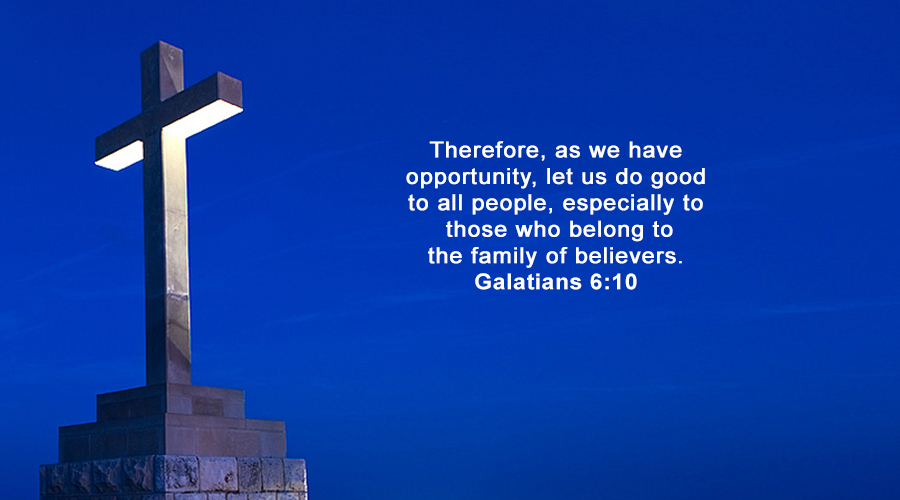 Therefore, as we have opportunity, let us do good to all people, especially to those who belong to the family of believers.
Galatians 6:10